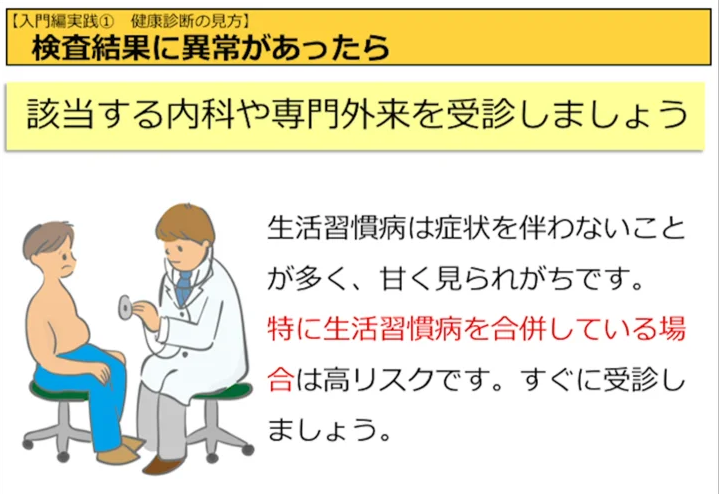 【入門編実践①　健康診断の見方】
検査結果に異常があったら

該当する内科や専門外来を受診しましょう

生活習慣病は症状を伴わないことが多く、甘く見られがちです。特に生活習慣病を合併している場合は高リスクです。すぐに受診しましょう。